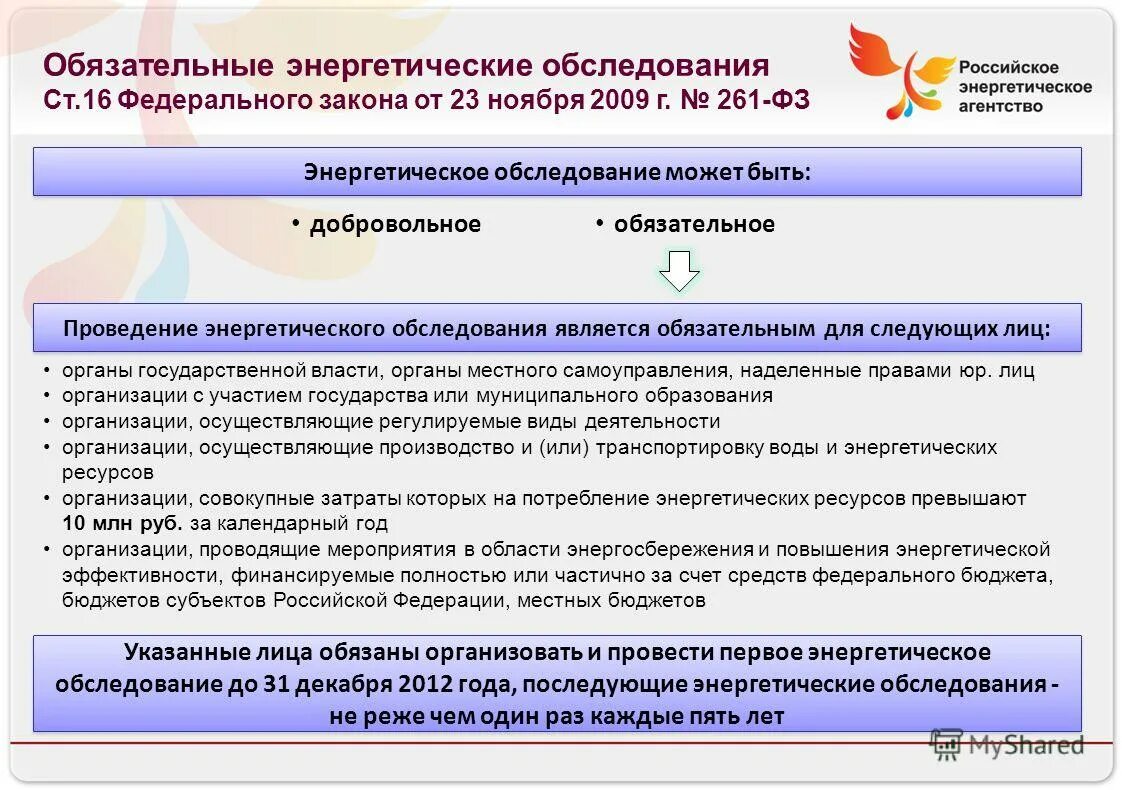 Обязательные энергетические обследования
Ст.16 Федерального закона от 23 ноября 2009 г. № 261-ФЗ

Российское энергетическое агентство

Энергетическое обследование может быть:

• добровольное
• обязательное

Проведение энергетического обследования является обязательным для следующих лиц:

• органы государственной власти, органы местного самоуправления, наделенные правами юр. лиц
• организации с участием государства или муниципального образования
• организации, осуществляющие регулируемые виды деятельности
• организации, осуществляющие производство и (или) транспортировку воды и энергетических ресурсов
• организации, совокупные затраты которых на потребление энергетических ресурсов превышают 10 млн руб. за календарный год
• организации, проводящие мероприятия в области энергосбережения и повышения энергетической эффективности, финансируемые полностью или частично за счет средств федерального бюджета, бюджетов субъектов Российской Федерации, местных бюджетов

Указанные лица обязаны организовать и провести первое энергетическое обследование до 31 декабря 2012 года, последующие энергетические обследования - не реже чем один раз каждые пять лет

MyShared